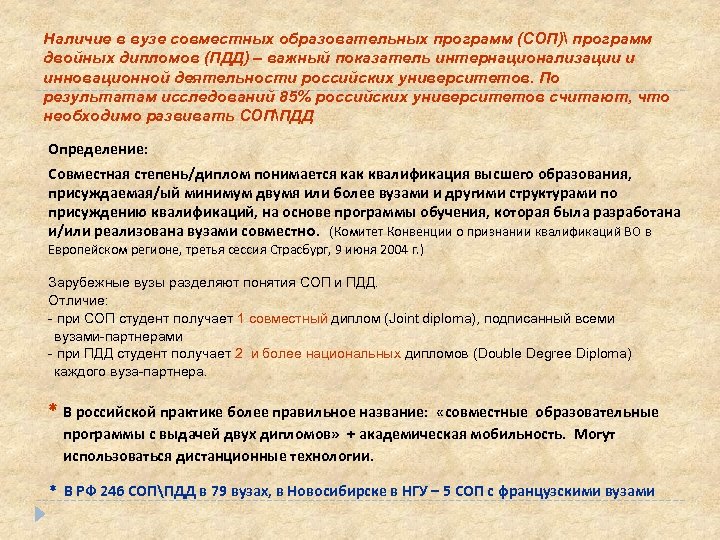 Наличие в вузе совместных образовательных программ (СОП)\ программ двойных дипломов (ПДД) – важный показатель интернационализации и инновационной деятельности российских университетов. По результатам исследований 85% российских университетов считают, что необходимо развивать СОП\ПДД

Определение:

Совместная степень/диплом понимается как квалификация высшего образования, присуждаемая/ый минимум двумя или более вузами и другими структурами по присуждению квалификаций, на основе программы обучения, которая была разработана и/или реализована вузами совместно. (Комитет Конвенции о признании квалификаций ВО в Европейском регионе, третья сессия Страсбург, 9 июня 2004 г.)

Зарубежные вузы разделяют понятия СОП и ПДД.
Отличие:
- при СОП студент получает 1 совместный диплом (Joint diploma), подписанный всеми вузами-партнерами
- при ПДД студент получает 2 и более национальных дипломов (Double Degree Diploma) каждого вуза-партнера.

* В российской практике более правильное название: «совместные образовательные программы с выдачей двух дипломов» + академическая мобильность. Могут использоваться дистанционные технологии.

* В РФ 246 СОП\ПДД в 79 вузах, в Новосибирске в НГУ – 5 СОП с французскими вузами